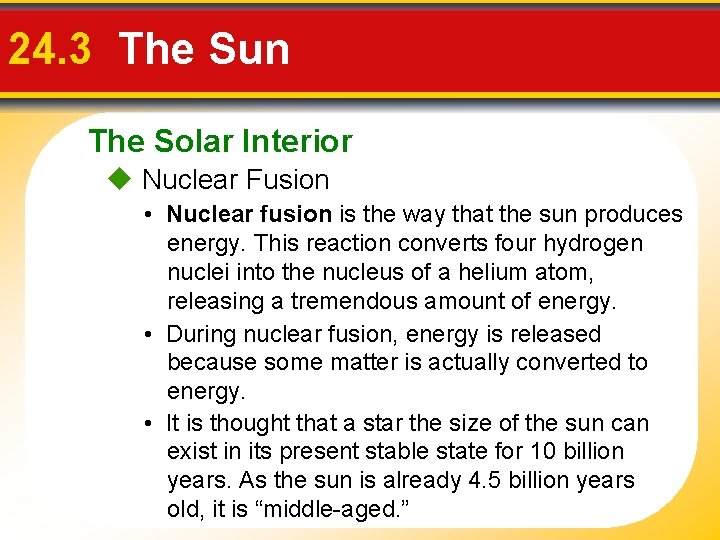 24.3 The Sun

The Solar Interior

◆ Nuclear Fusion

• Nuclear fusion is the way that the sun produces energy. This reaction converts four hydrogen nuclei into the nucleus of a helium atom, releasing a tremendous amount of energy.

• During nuclear fusion, energy is released because some matter is actually converted to energy.

• It is thought that a star the size of the sun can exist in its present stable state for 10 billion years. As the sun is already 4.5 billion years old, it is “middle-aged.”